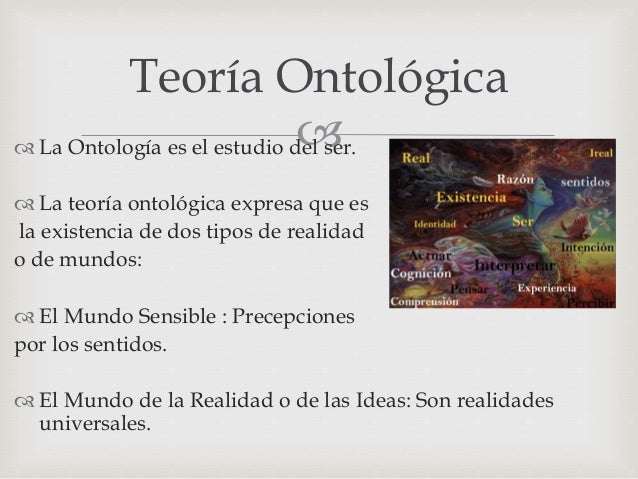 Teoría Ontológica

La Ontología es el estudio del ser.

La teoría ontológica expresa que es la existencia de dos tipos de realidad o de mundos:

El Mundo Sensible : Precepciones por los sentidos.

El Mundo de la Realidad o de las Ideas: Son realidades universales.

Real
Ireal
Razón
sentidos
Existencia
Identidad
Ser
Intención
Actuar
Interpretar
Cognición
Pensar
Experiencia
Comprensión
Percibir